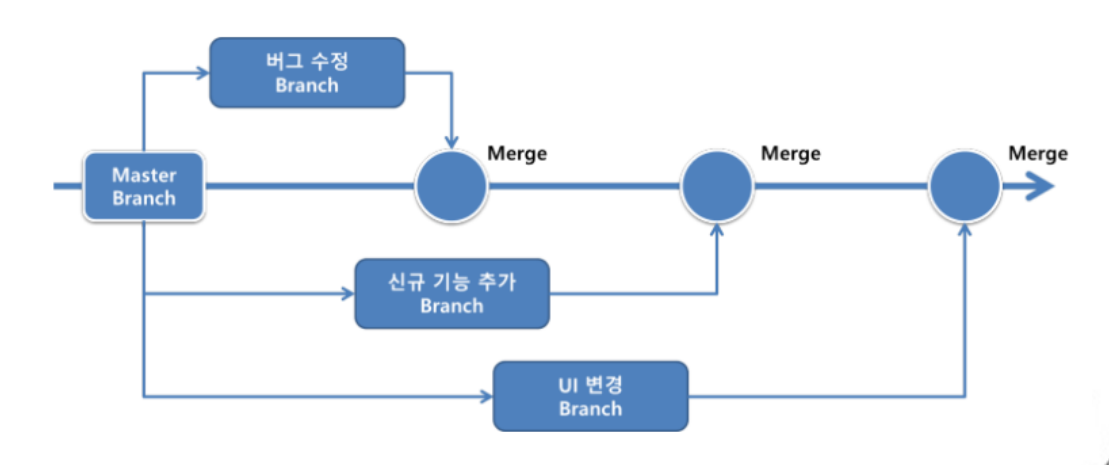 버그 수정
Branch

Master
Branch

Merge

Merge

Merge

신규 기능 추가
Branch

UI 변경
Branch